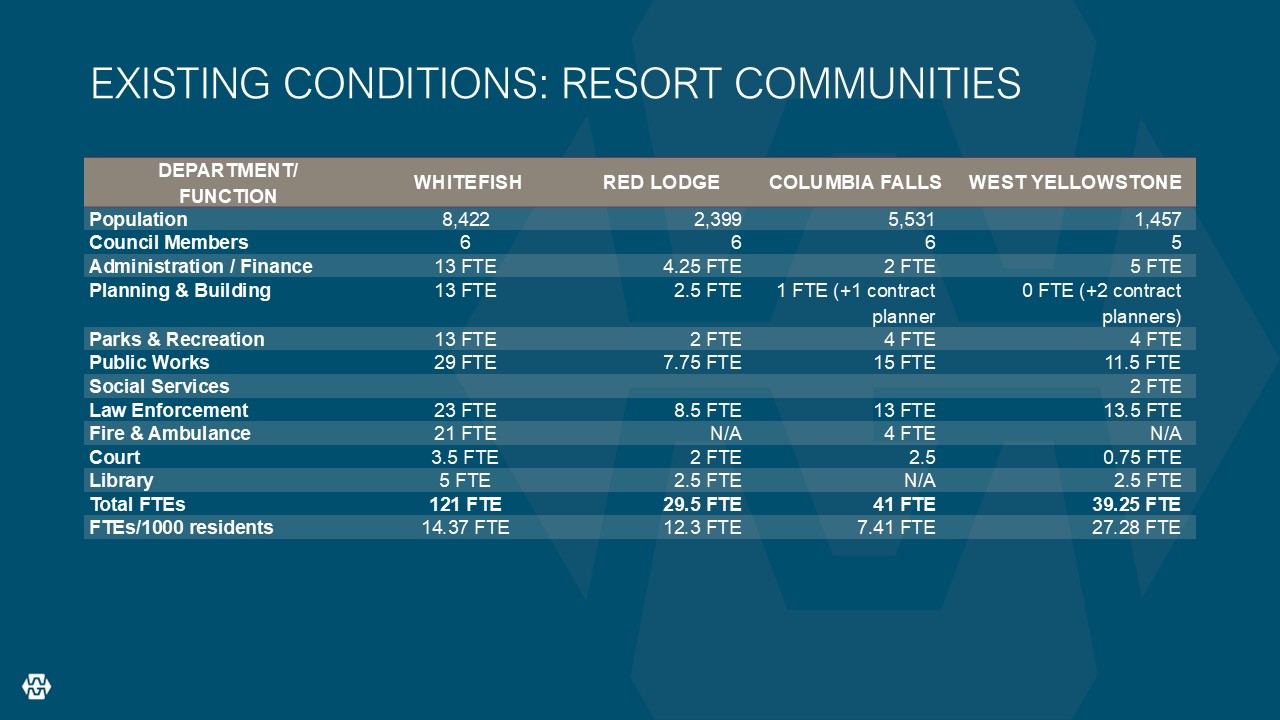 EXISTING CONDITIONS: RESORT COMMUNITIES

| DEPARTMENT/ FUNCTION | WHITEFISH | RED LODGE | COLUMBIA FALLS | WEST YELLOWSTONE |
|---|---|---|---|---|
| Population | 8,422 | 2,399 | 5,531 | 1,457 |
| Council Members | 6 | 6 | 6 | 5 |
| Administration / Finance | 13 FTE | 4.25 FTE | 2 FTE | 5 FTE |
| Planning & Building | 13 FTE | 2.5 FTE | 1 FTE (+1 contract planner | 0 FTE (+2 contract planners) |
| Parks & Recreation | 13 FTE | 2 FTE | 4 FTE | 4 FTE |
| Public Works | 29 FTE | 7.75 FTE | 15 FTE | 11.5 FTE |
| Social Services | | | | 2 FTE |
| Law Enforcement | 23 FTE | 8.5 FTE | 13 FTE | 13.5 FTE |
| Fire & Ambulance | 21 FTE | N/A | 4 FTE | N/A |
| Court | 3.5 FTE | 2 FTE | 2.5 | 0.75 FTE |
| Library | 5 FTE | 2.5 FTE | N/A | 2.5 FTE |
| Total FTEs | 121 FTE | 29.5 FTE | 41 FTE | 39.25 FTE |
| FTEs/1000 residents | 14.37 FTE | 12.3 FTE | 7.41 FTE | 27.28 FTE |